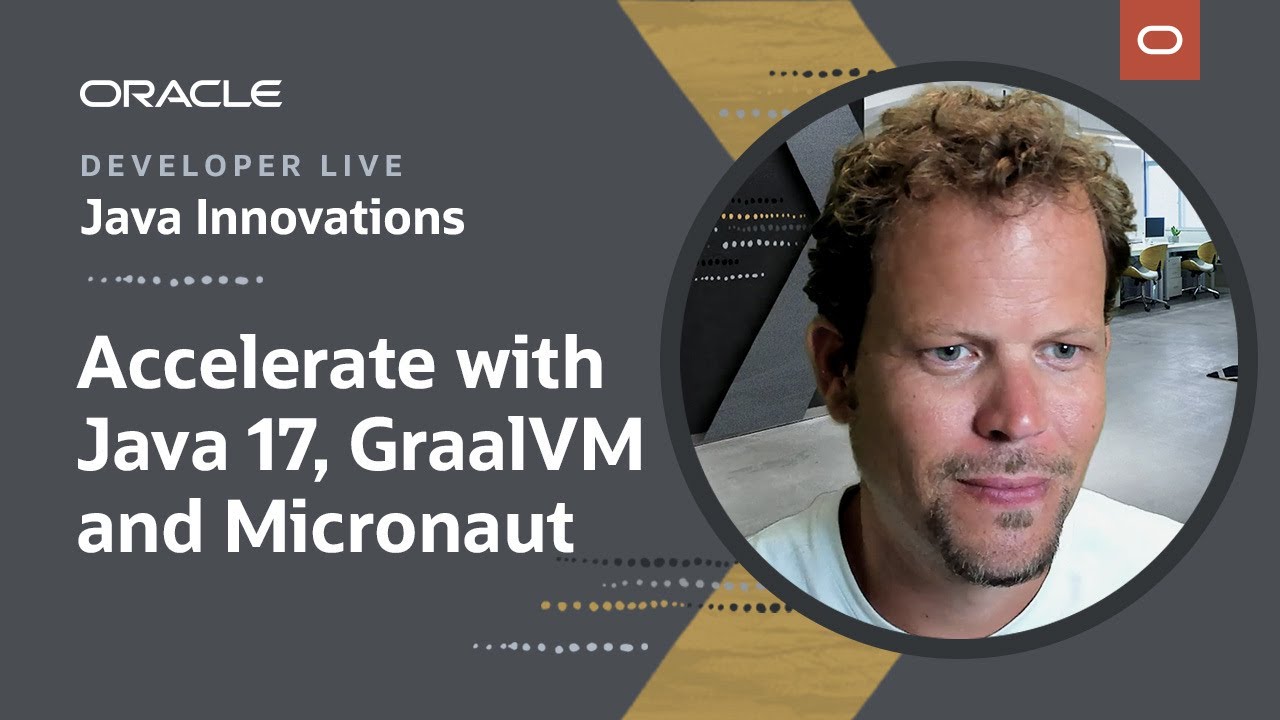 ORACLE

DEVELOPER LIVE
Java Innovations

Accelerate with Java 17, GraalVM and Micronaut